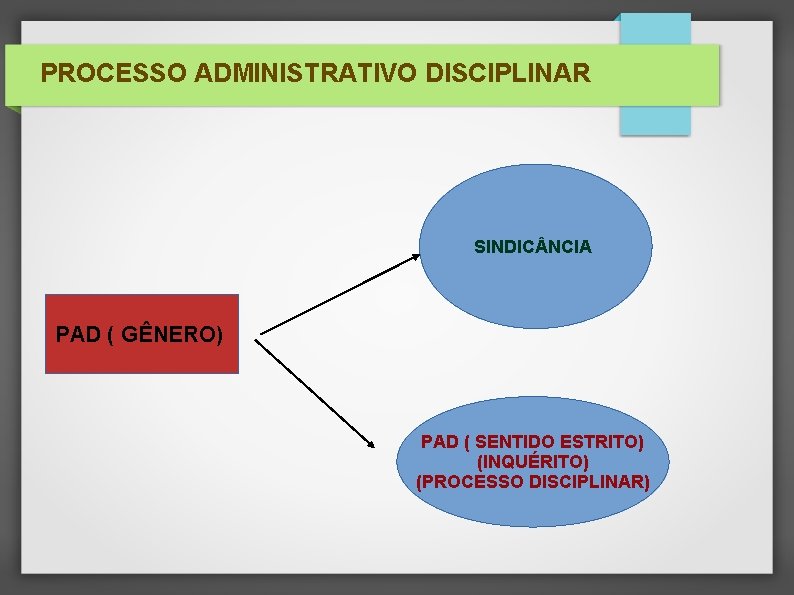 PROCESSO ADMINISTRATIVO DISCIPLINAR

PAD ( GÊNERO)

SINDICÂNCIA

PAD ( SENTIDO ESTRITO)
(INQUÉRITO)
(PROCESSO DISCIPLINAR)